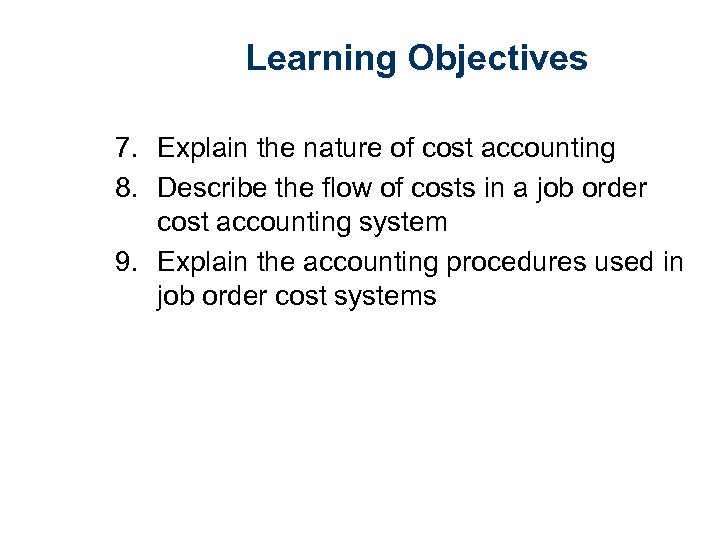 Learning Objectives

7. Explain the nature of cost accounting
8. Describe the flow of costs in a job order cost accounting system
9. Explain the accounting procedures used in job order cost systems